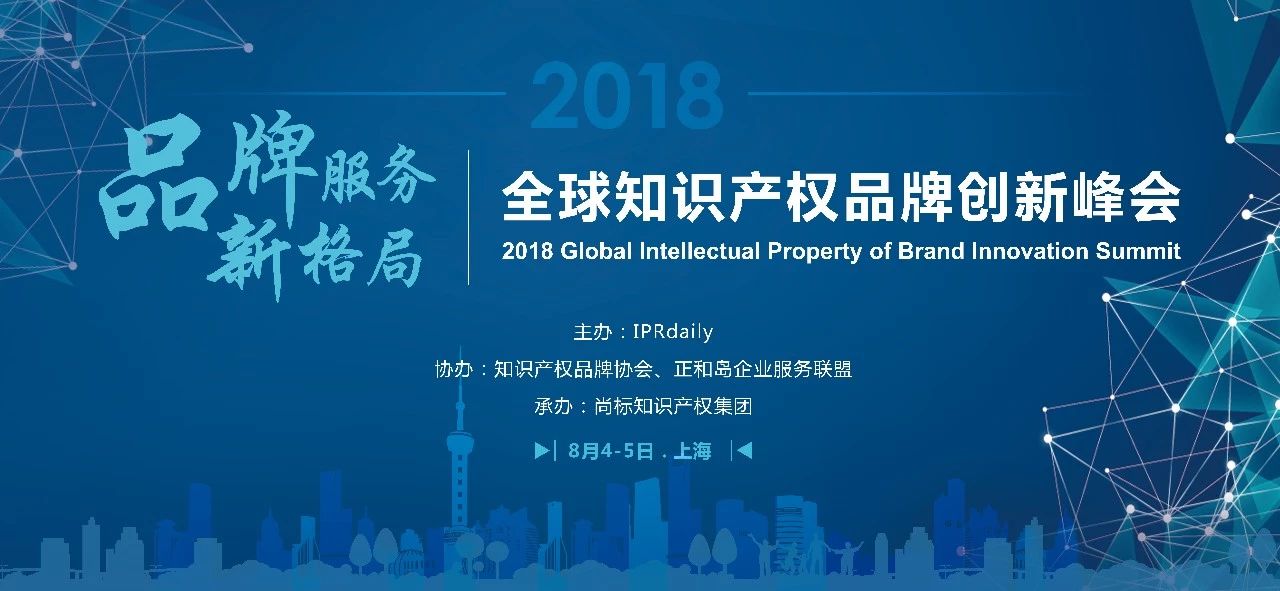 2018

品牌服务
新格局

全球知识产权品牌创新峰会
2018 Global Intellectual Property of Brand Innovation Summit

主办：IPRdaily
协办：知识产权品牌协会、正和岛企业服务联盟
承办：尚标知识产权集团

8月4-5日 . 上海